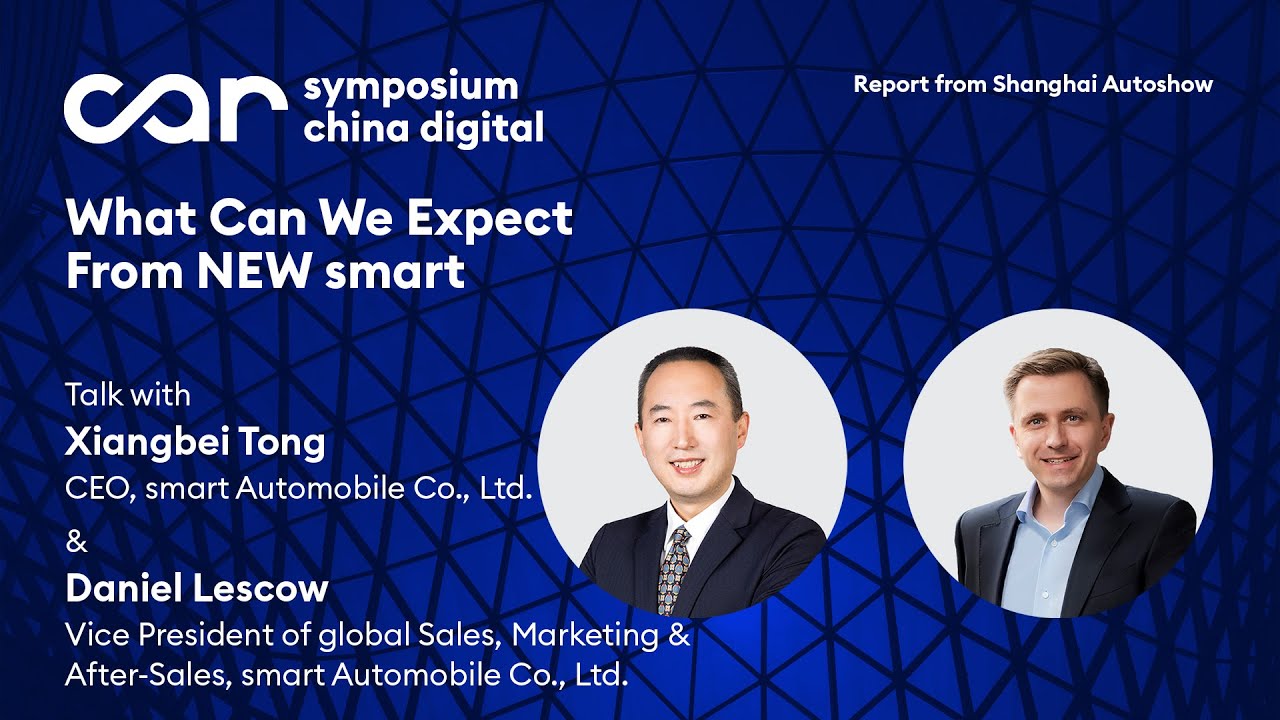 car symposium china digital

Report from Shanghai Autoshow

What Can We Expect From NEW smart

Talk with
Xiangbei Tong
CEO, smart Automobile Co., Ltd.
&
Daniel Lescow
Vice President of global Sales, Marketing & After-Sales, smart Automobile Co., Ltd.